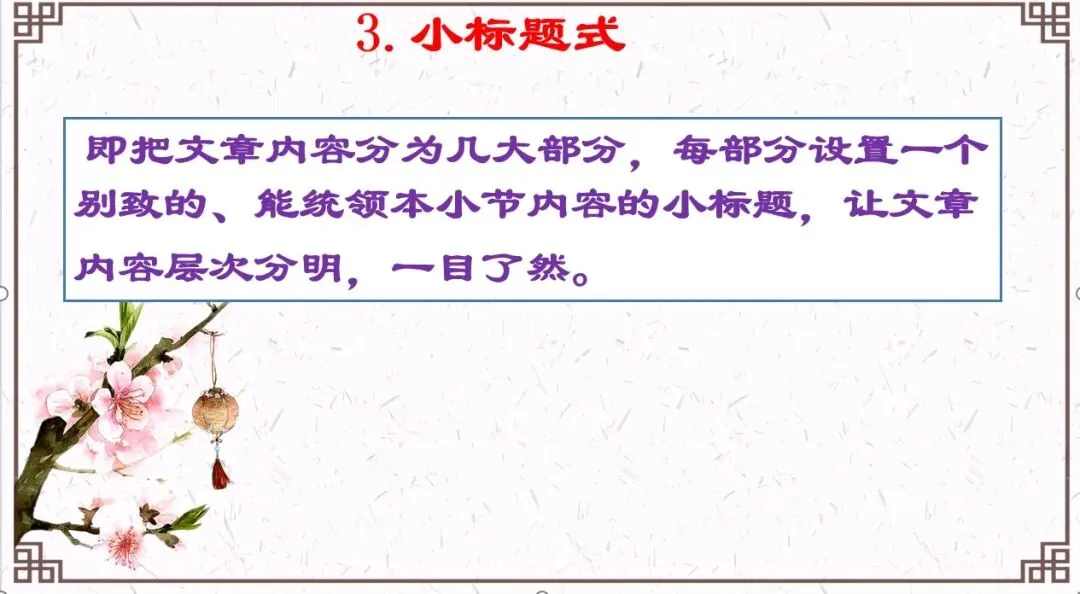 3. 小标题式

即把文章内容分为几大部分，每部分设置一个别致的、能统领本小节内容的小标题，让文章内容层次分明，一目了然。